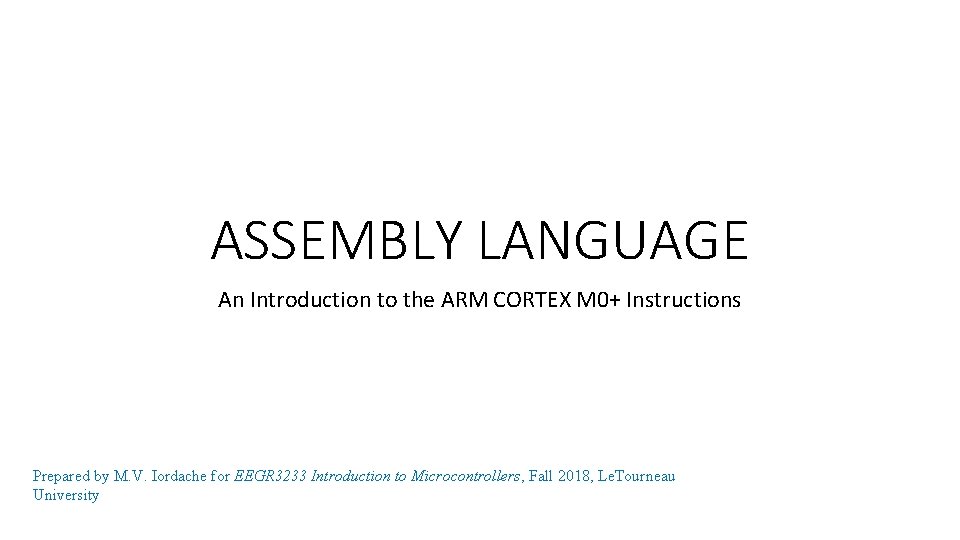 ASSEMBLY LANGUAGE

An Introduction to the ARM CORTEX M0+ Instructions

Prepared by M.V. Iordache for EEGR3233 Introduction to Microcontrollers, Fall 2018, LeTourneau University